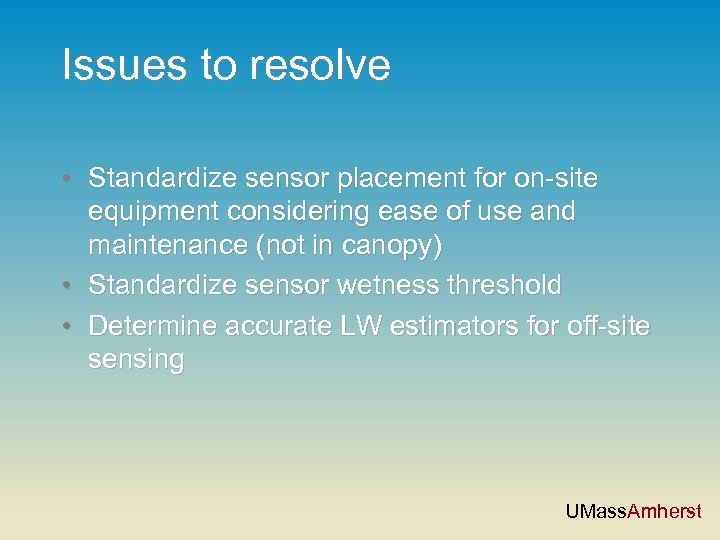 Issues to resolve

• Standardize sensor placement for on-site equipment considering ease of use and maintenance (not in canopy)
• Standardize sensor wetness threshold
• Determine accurate LW estimators for off-site sensing

UMassAmherst